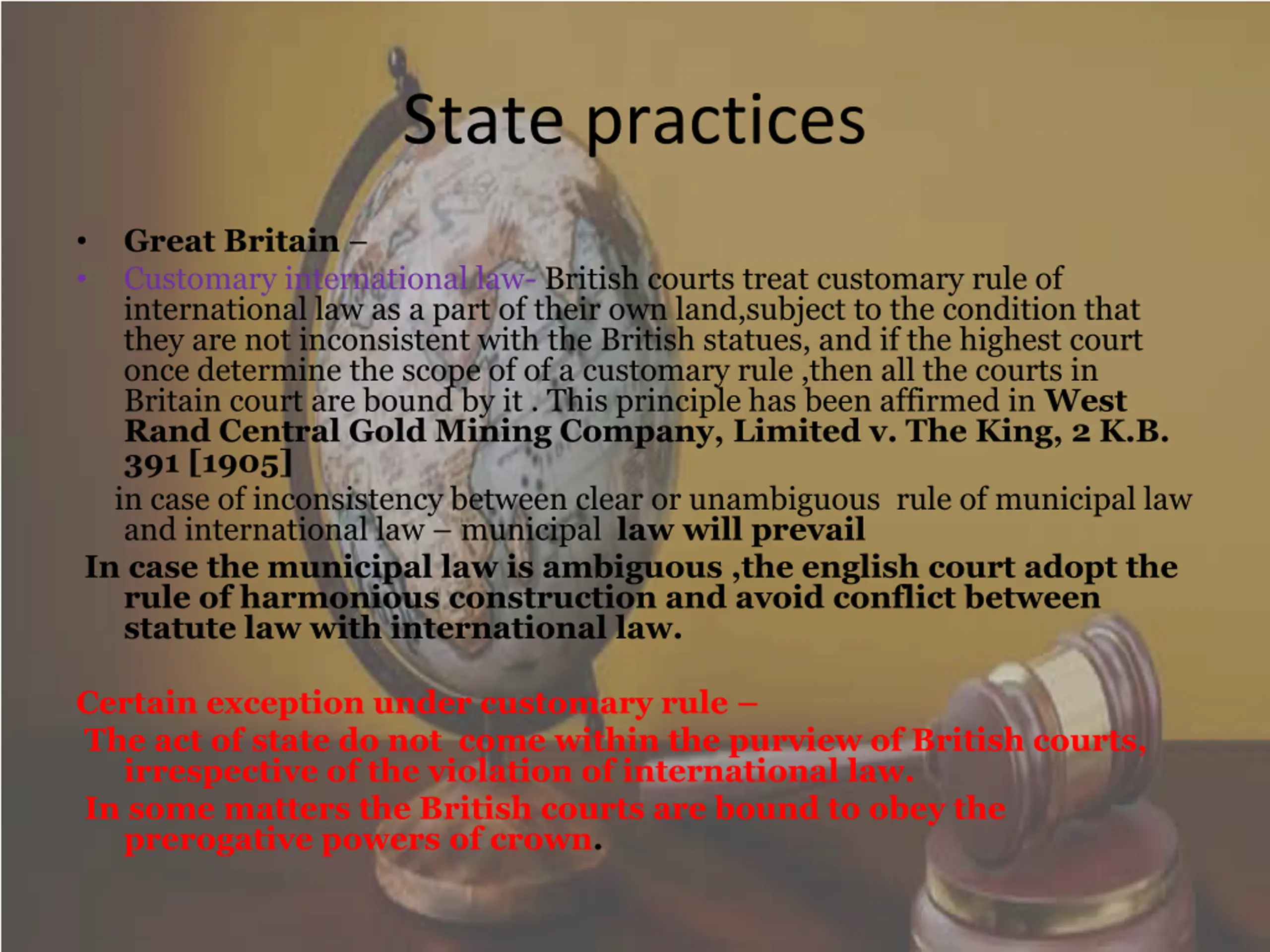 State practices

• Great Britain –
• Customary international law- British courts treat customary rule of international law as a part of their own land,subject to the condition that they are not inconsistent with the British statues, and if the highest court once determine the scope of of a customary rule ,then all the courts in Britain court are bound by it . This principle has been affirmed in West Rand Central Gold Mining Company, Limited v. The King, 2 K.B. 391 [1905]

in case of inconsistency between clear or unambiguous rule of municipal law and international law – municipal law will prevail

In case the municipal law is ambiguous ,the english court adopt the rule of harmonious construction and avoid conflict between statute law with international law.

Certain exception under customary rule –

The act of state do not come within the purview of British courts, irrespective of the violation of international law.

In some matters the British courts are bound to obey the prerogative powers of crown.